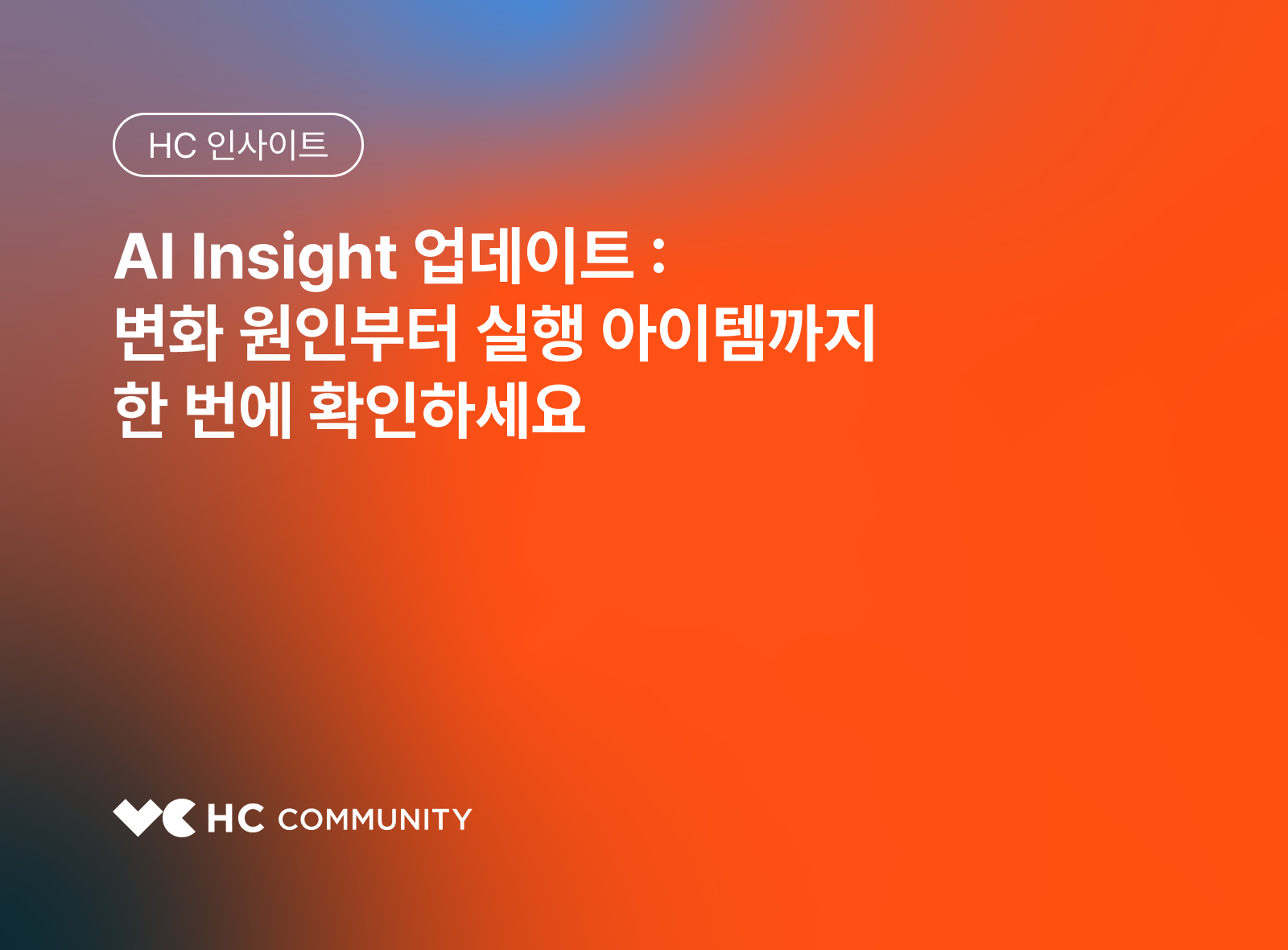 HC 인사이트

AI Insight 업데이트 :
변화 원인부터 실행 아이템까지
한 번에 확인하세요

HC COMMUNITY